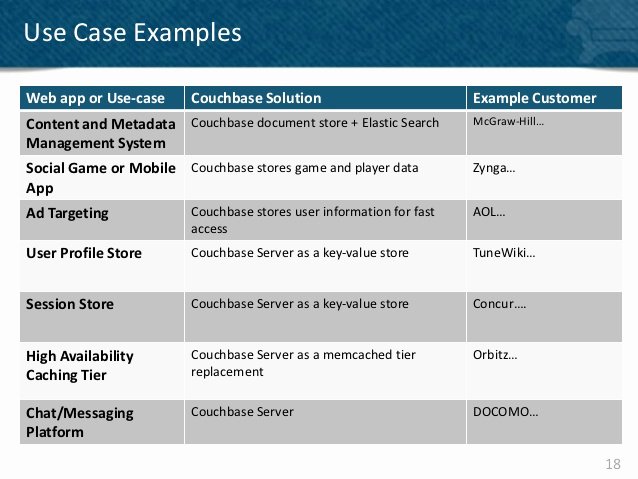 Use Case Examples

| Web app or Use-case | Couchbase Solution | Example Customer |
|---|---|---|
| Content and Metadata Management System | Couchbase document store + Elastic Search | McGraw-Hill… |
| Social Game or Mobile App | Couchbase stores game and player data | Zynga… |
| Ad Targeting | Couchbase stores user information for fast access | AOL… |
| User Profile Store | Couchbase Server as a key-value store | TuneWiki… |
| Session Store | Couchbase Server as a key-value store | Concur…. |
| High Availability Caching Tier | Couchbase Server as a memcached tier replacement | Orbitz… |
| Chat/Messaging Platform | Couchbase Server | DOCOMO… |

18